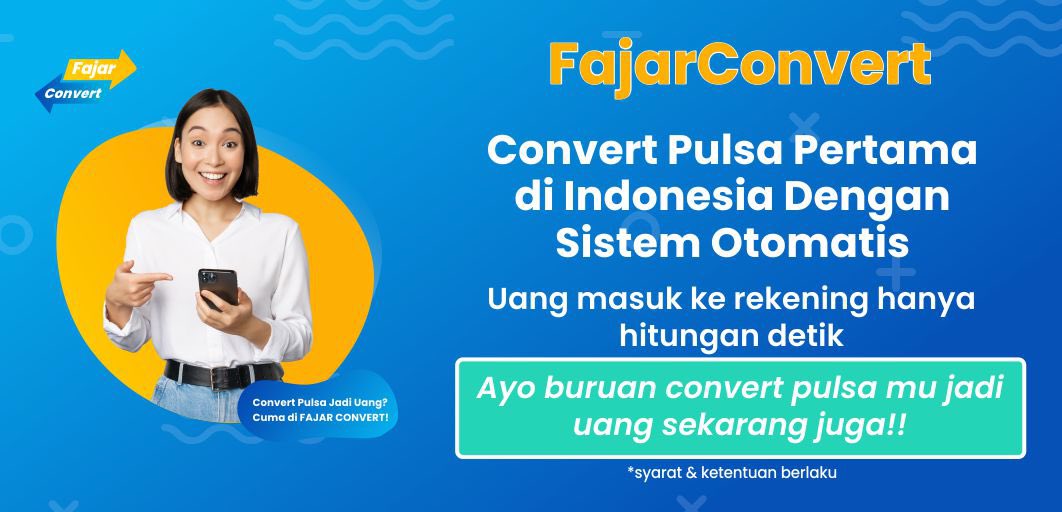 Fajar Convert

Convert Pulsa Jadi Uang? Cuma di FAJAR CONVERT!

FajarConvert

Convert Pulsa Pertama di Indonesia Dengan Sistem Otomatis

Uang masuk ke rekening hanya hitungan detik

Ayo buruan convert pulsa mu jadi uang sekarang juga!!

*syarat & ketentuan berlaku